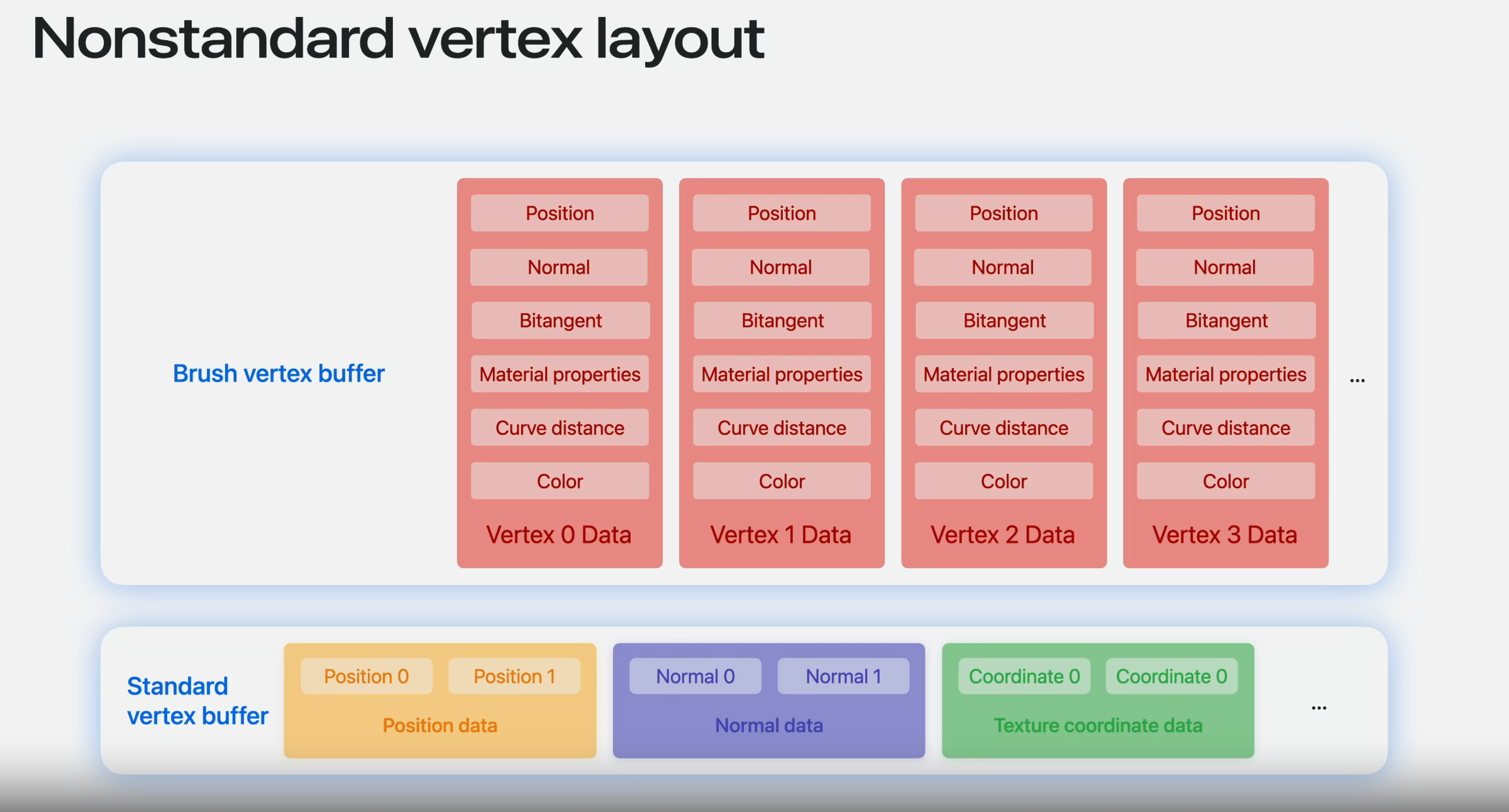 Nonstandard vertex layout

Brush vertex buffer

Position
Normal
Bitangent
Material properties
Curve distance
Color
Vertex 0 Data

Position
Normal
Bitangent
Material properties
Curve distance
Color
Vertex 1 Data

Position
Normal
Bitangent
Material properties
Curve distance
Color
Vertex 2 Data

Position
Normal
Bitangent
Material properties
Curve distance
Color
Vertex 3 Data

...

Standard vertex buffer

Position 0
Position 1
Position data

Normal 0
Normal 1
Normal data

Coordinate 0
Coordinate 0
Texture coordinate data

...